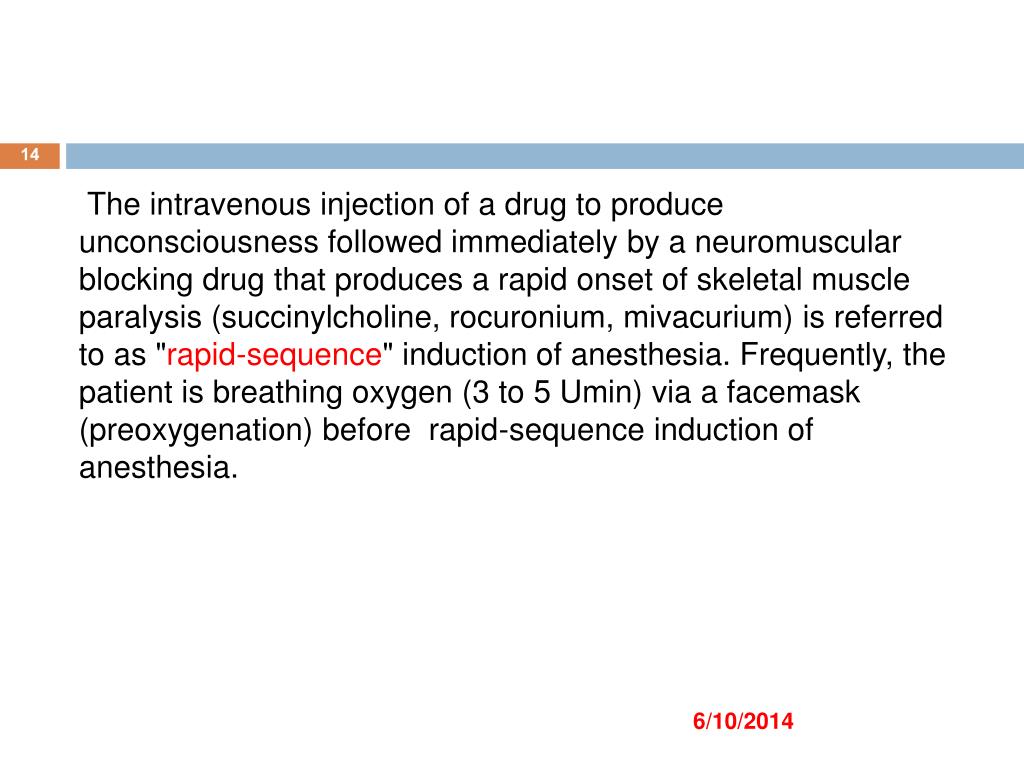 14

The intravenous injection of a drug to produce unconsciousness followed immediately by a neuromuscular blocking drug that produces a rapid onset of skeletal muscle paralysis (succinylcholine, rocuronium, mivacurium) is referred to as "rapid-sequence" induction of anesthesia. Frequently, the patient is breathing oxygen (3 to 5 Umin) via a facemask (preoxygenation) before rapid-sequence induction of anesthesia.

6/10/2014